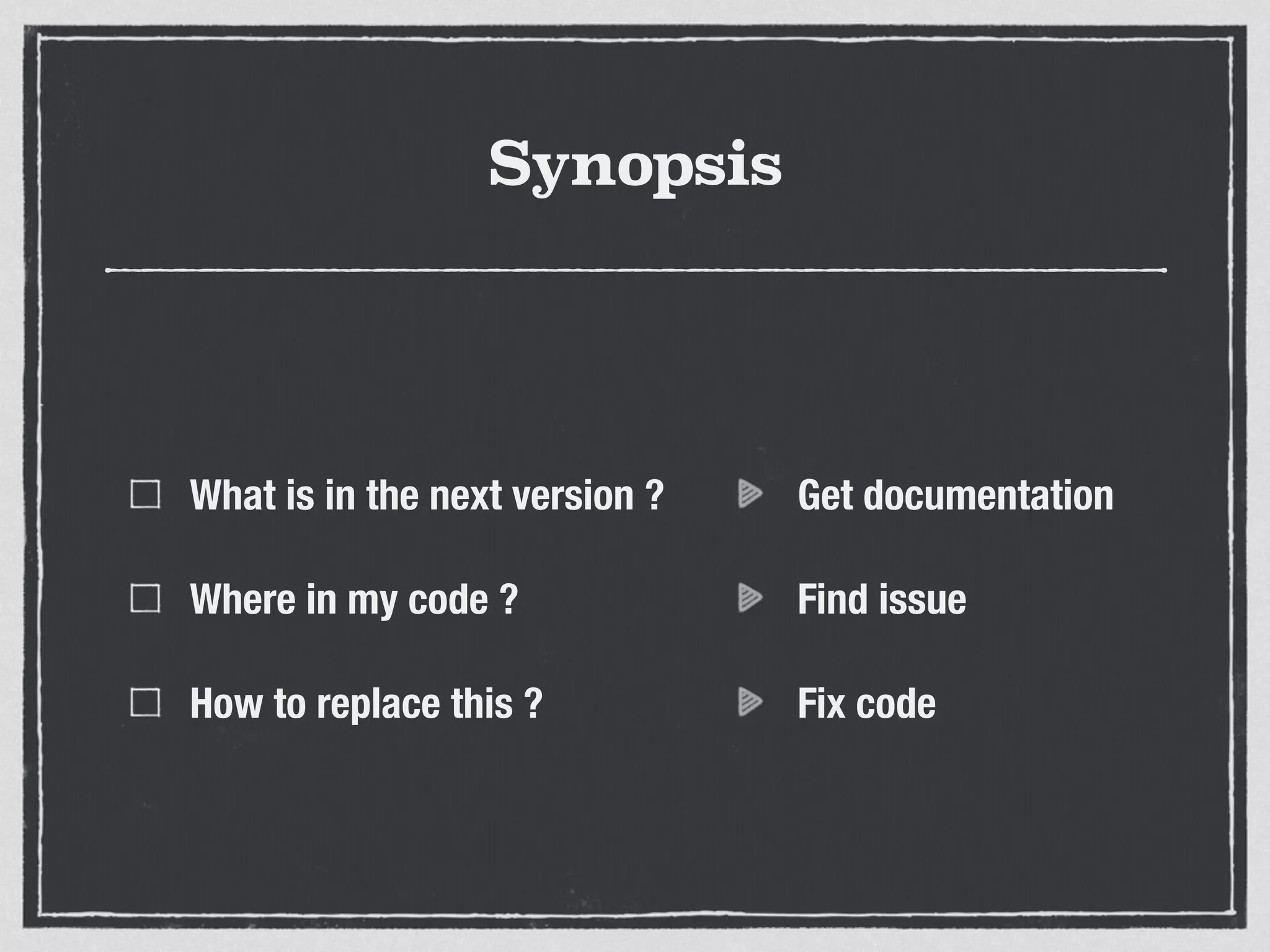 Synopsis

What is in the next version ?

Where in my code ?

How to replace this ?

Get documentation

Find issue

Fix code